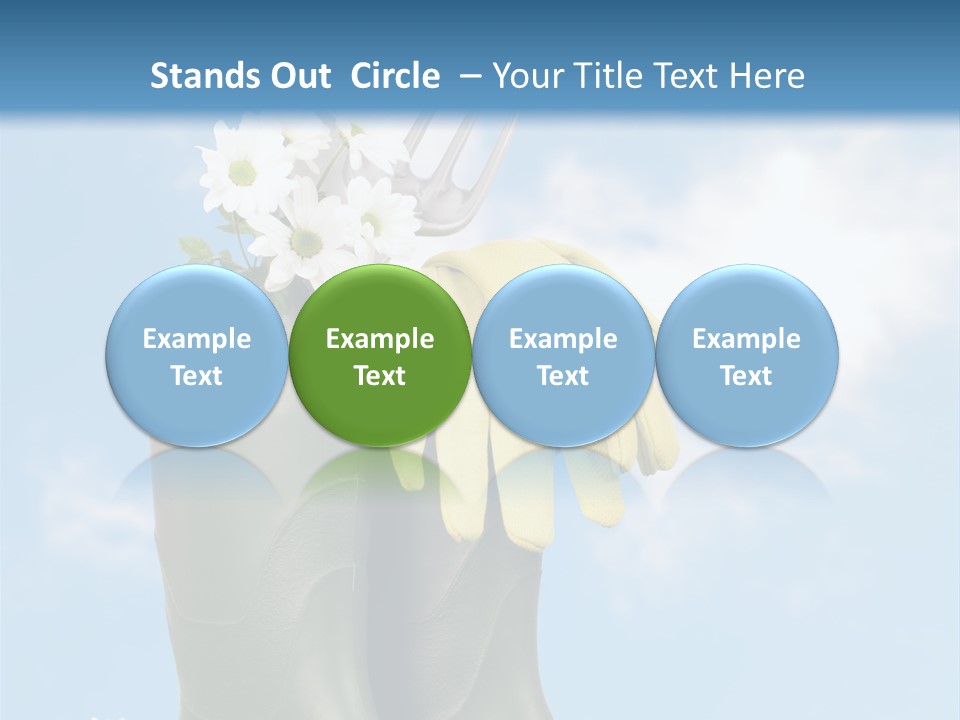 Stands Out  Circle  – Your Title Text Here

Example Text

Example Text

Example Text

Example Text